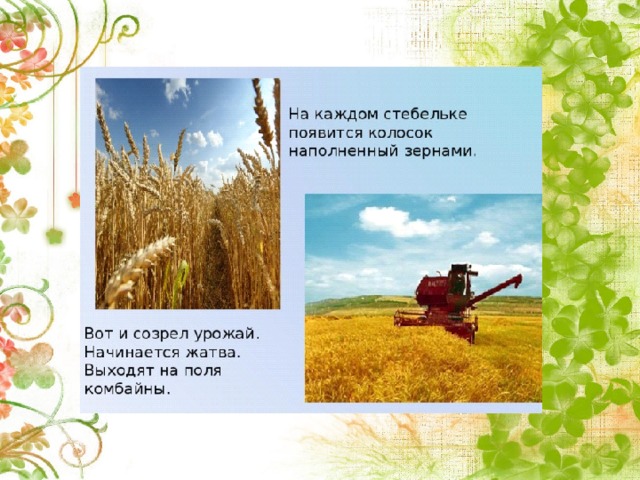 На каждом стебельке появится колосок наполненный зернами.

Вот и созрел урожай. Начинается жатва. Выходят на поля комбайны.